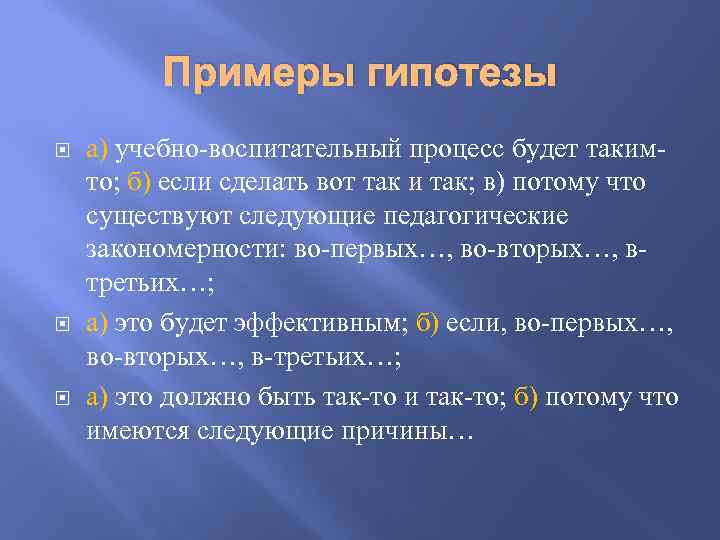 Примеры гипотезы

а) учебно-воспитательный процесс будет таким-то; б) если сделать вот так и так; в) потому что существуют следующие педагогические закономерности: во-первых…, во-вторых…, в-третьих…;

а) это будет эффективным; б) если, во-первых…, во-вторых…, в-третьих…;

а) это должно быть так-то и так-то; б) потому что имеются следующие причины…